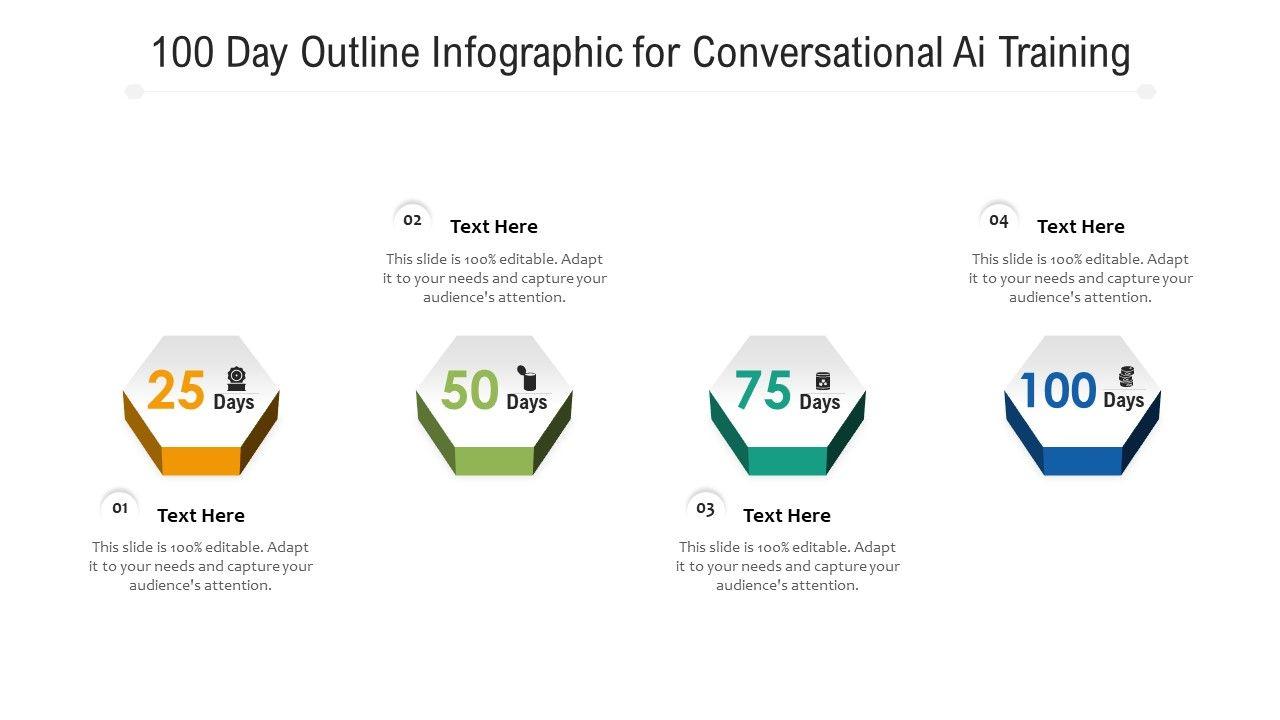 100 Day Outline Infographic for Conversational Ai Training

02 Text Here
This slide is 100% editable. Adapt it to your needs and capture your audience's attention.

04 Text Here
This slide is 100% editable. Adapt it to your needs and capture your audience's attention.

25 Days

50 Days

75 Days

100 Days

01 Text Here
This slide is 100% editable. Adapt it to your needs and capture your audience's attention.

03 Text Here
This slide is 100% editable. Adapt it to your needs and capture your audience's attention.